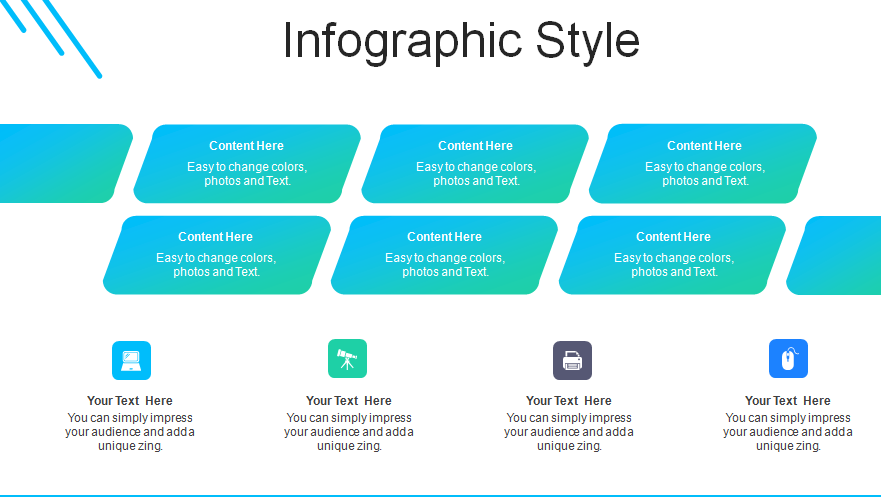 Infographic Style

Content Here
Easy to change colors, photos and Text.

Content Here
Easy to change colors, photos and Text.

Content Here
Easy to change colors, photos and Text.

Content Here
Easy to change colors, photos and Text.

Content Here
Easy to change colors, photos and Text.

Content Here
Easy to change colors, photos and Text.

Your Text Here
You can simply impress your audience and add a unique zing.

Your Text Here
You can simply impress your audience and add a unique zing.

Your Text Here
You can simply impress your audience and add a unique zing.

Your Text Here
You can simply impress your audience and add a unique zing.